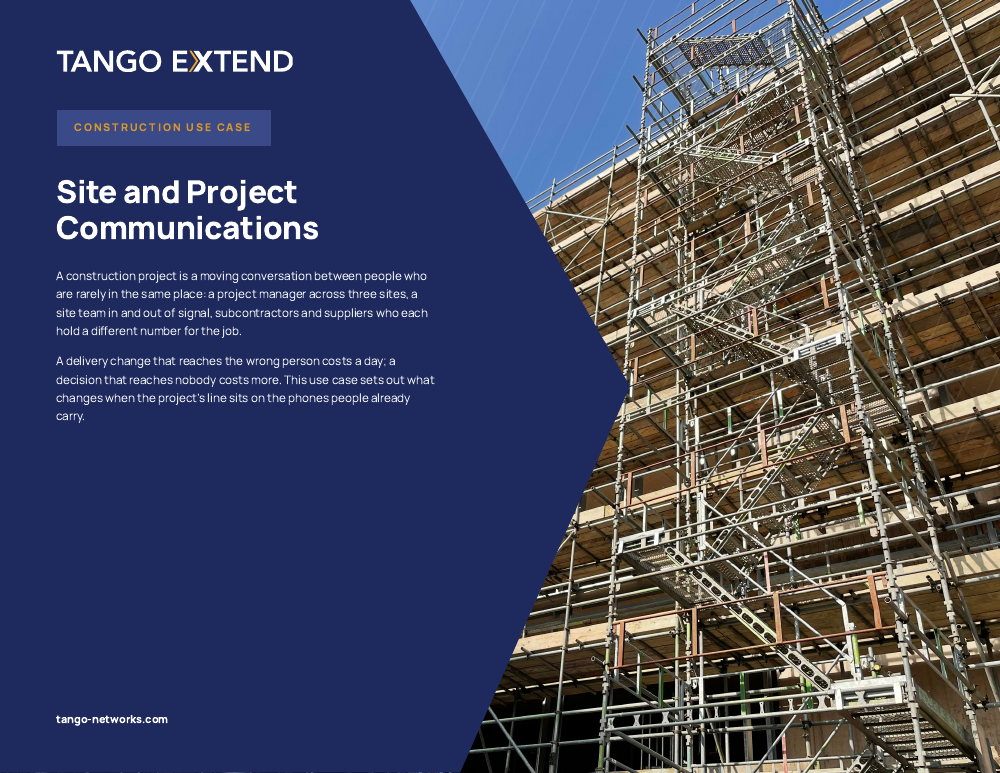 TANGO EXTEND

CONSTRUCTION USE CASE

Site and Project Communications

A construction project is a moving conversation between people who are rarely in the same place: a project manager across three sites, a site team in and out of signal, subcontractors and suppliers who each hold a different number for the job.

A delivery change that reaches the wrong person costs a day; a decision that reaches nobody costs more. This use case sets out what changes when the project's line sits on the phones people already carry.

tango-networks.com